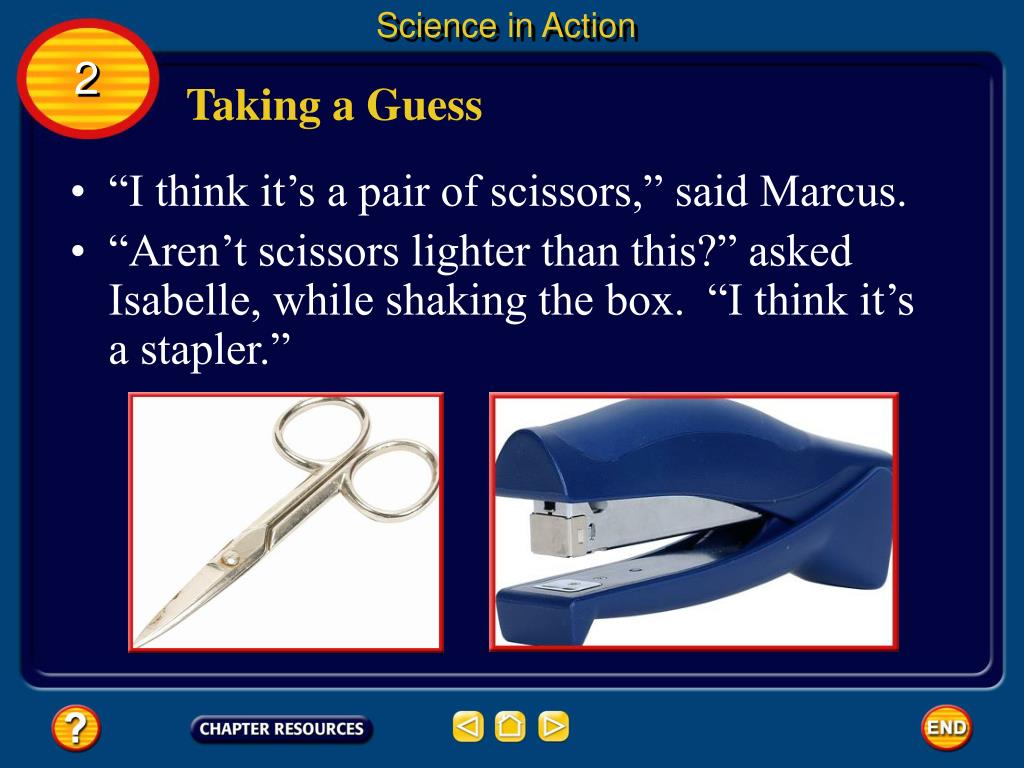 Science in Action

2

Taking a Guess

• “I think it’s a pair of scissors,” said Marcus.

• “Aren’t scissors lighter than this?” asked Isabelle, while shaking the box. “I think it’s a stapler.”

?

CHAPTER RESOURCES

END